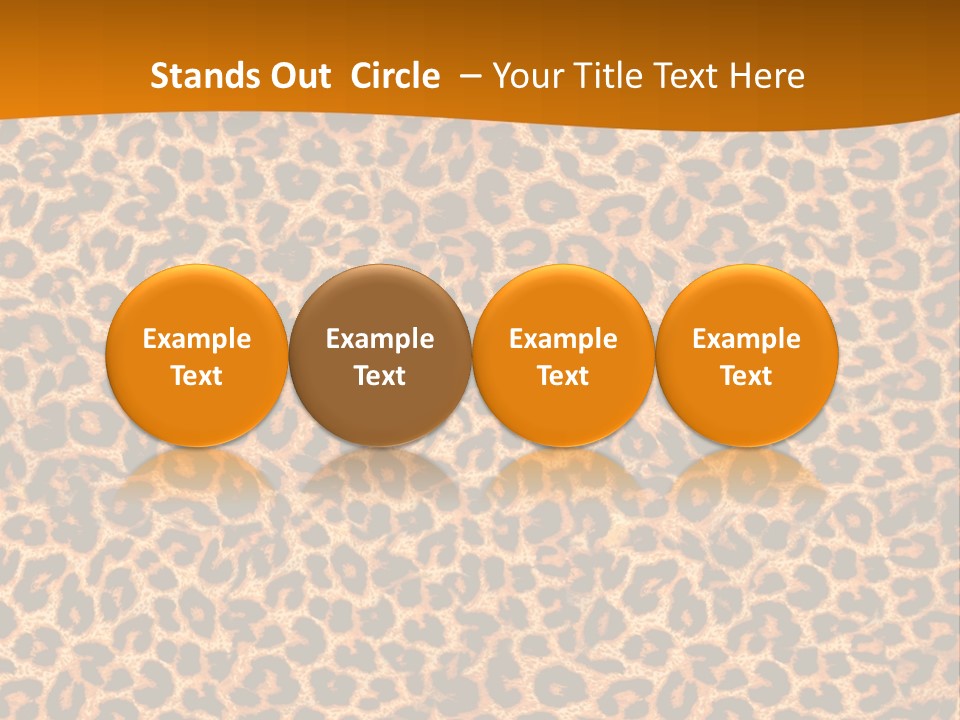 Stands Out Circle – Your Title Text Here

Example Text

Example Text

Example Text

Example Text